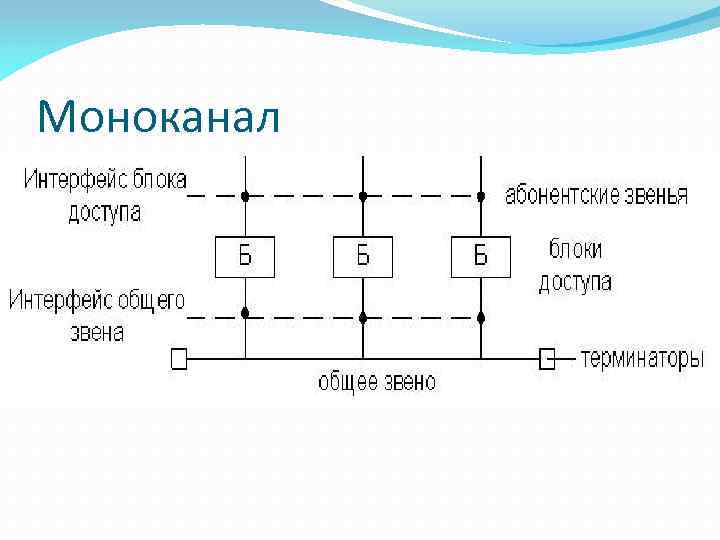 Моноканал

Интерфейс блока доступа

абонентские звенья

Б

Б

Б

блоки доступа

Интерфейс общего звена

терминаторы

общее звено